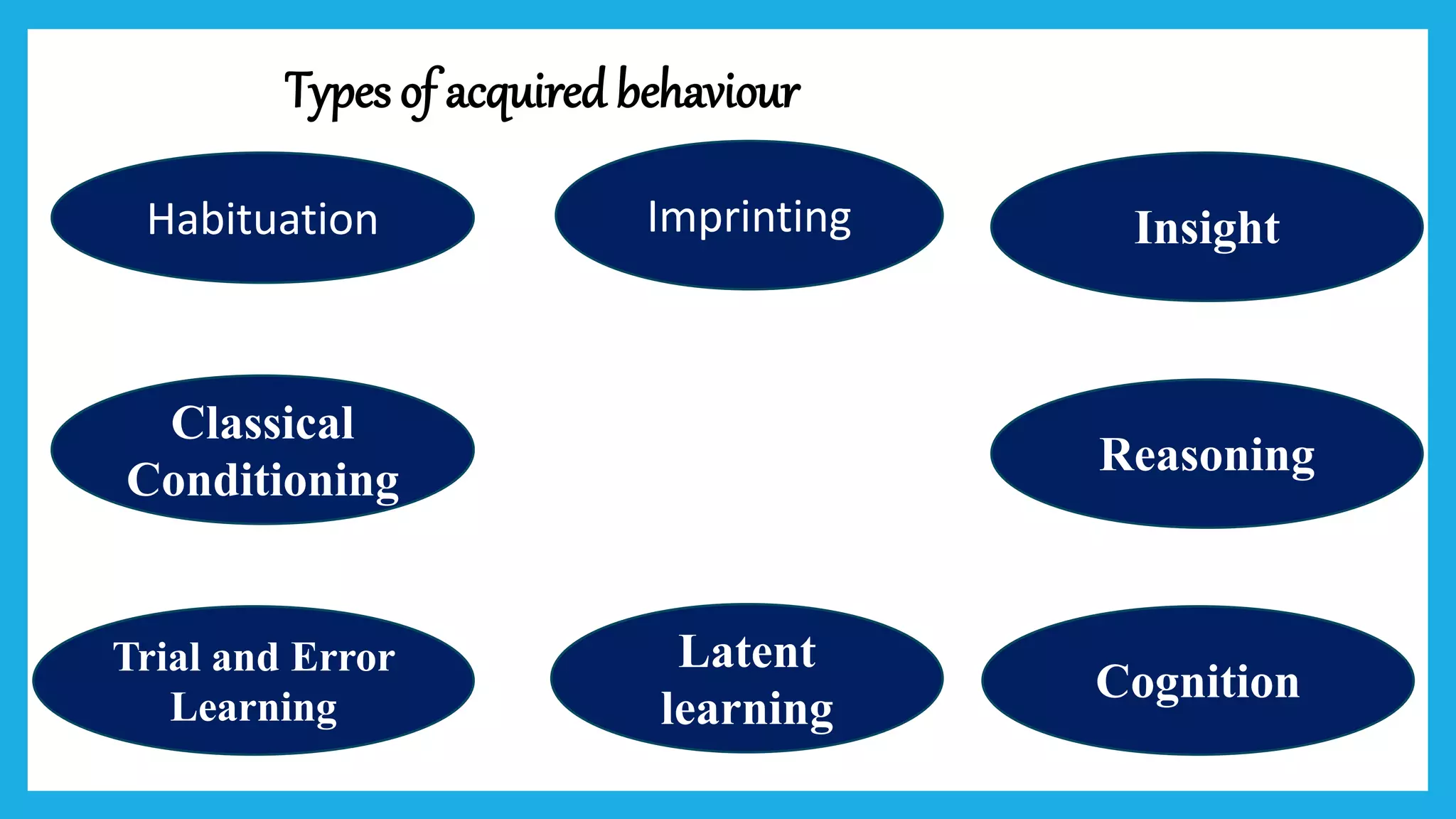 Types of acquired behaviour

Habituation

Imprinting

Insight

Classical Conditioning

Reasoning

Trial and Error Learning

Latent learning

Cognition